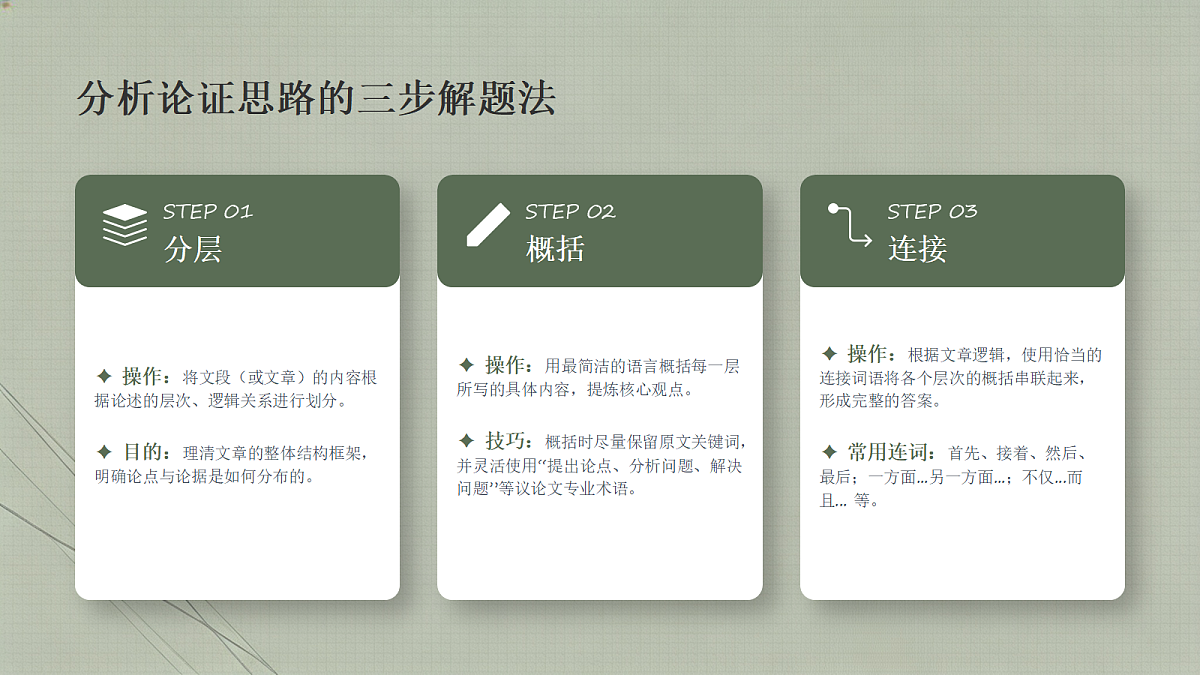 分析论证思路的三步解题法

STEP 01
分层

✦ 操作：将文段（或文章）的内容根据论述的层次、逻辑关系进行划分。

✦ 目的：理清文章的整体结构框架，明确论点与论据是如何分布的。

STEP 02
概括

✦ 操作：用最简洁的语言概括每一层所写的具体内容，提炼核心观点。

✦ 技巧：概括时尽量保留原文关键词，并灵活使用“提出论点、分析问题、解决问题”等议论文专业术语。

STEP 03
连接

✦ 操作：根据文章逻辑，使用恰当的连接词语将各个层次的概括串联起来，形成完整的答案。

✦ 常用连词：首先、接着、然后、最后；一方面...另一方面...；不仅...而且... 等。